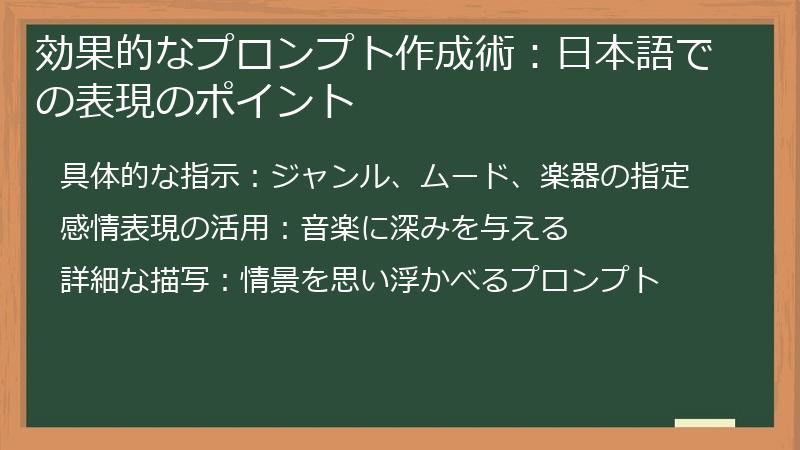 効果的なプロンプト作成術：日本語での表現のポイント

具体的な指示：ジャンル、ムード、楽器の指定

感情表現の活用：音楽に深みを与える

詳細な描写：情景を思い浮かべるプロンプト